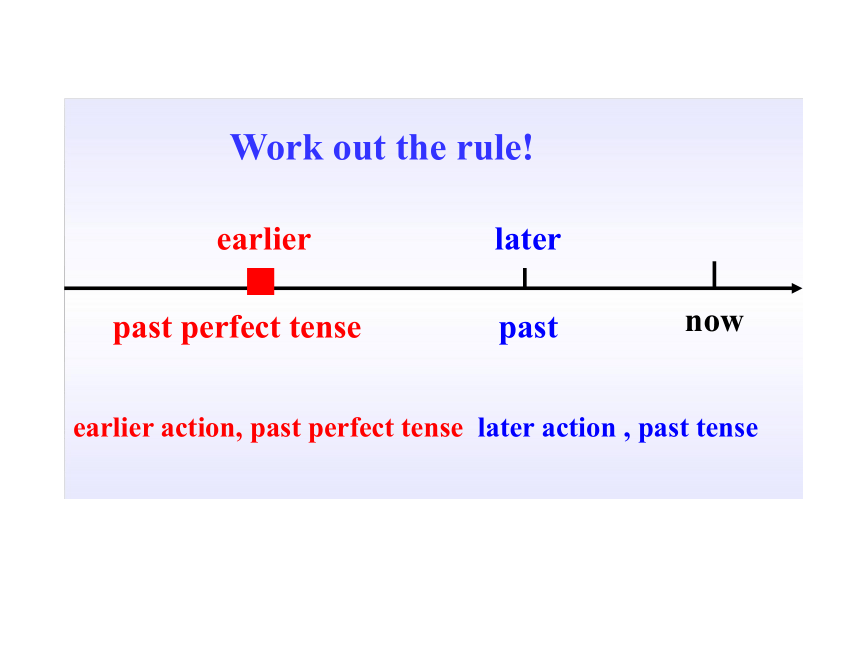 Work out the rule!

earlier

later

past perfect tense

past

now

earlier action, past perfect tense later action , past tense